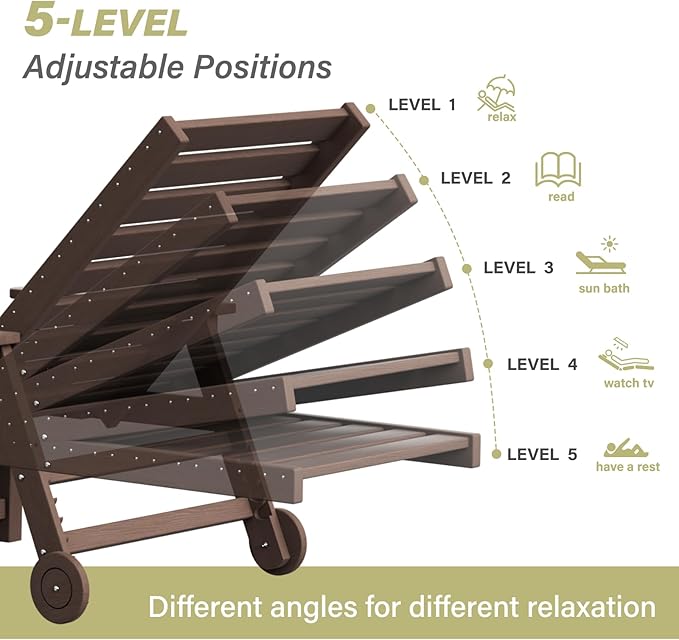 5-LEVEL
Adjustable Positions

LEVEL 1
relax

LEVEL 2
read

LEVEL 3
sun bath

LEVEL 4
watch tv

LEVEL 5
have a rest

Different angles for different relaxation